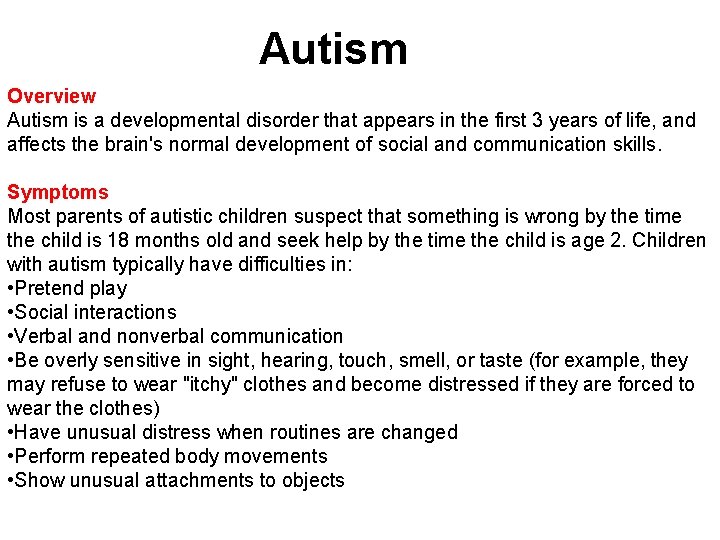 Autism

Overview
Autism is a developmental disorder that appears in the first 3 years of life, and affects the brain's normal development of social and communication skills.

Symptoms
Most parents of autistic children suspect that something is wrong by the time the child is 18 months old and seek help by the time the child is age 2. Children with autism typically have difficulties in:
•Pretend play
•Social interactions
•Verbal and nonverbal communication
•Be overly sensitive in sight, hearing, touch, smell, or taste (for example, they may refuse to wear "itchy" clothes and become distressed if they are forced to wear the clothes)
•Have unusual distress when routines are changed
•Perform repeated body movements
•Show unusual attachments to objects